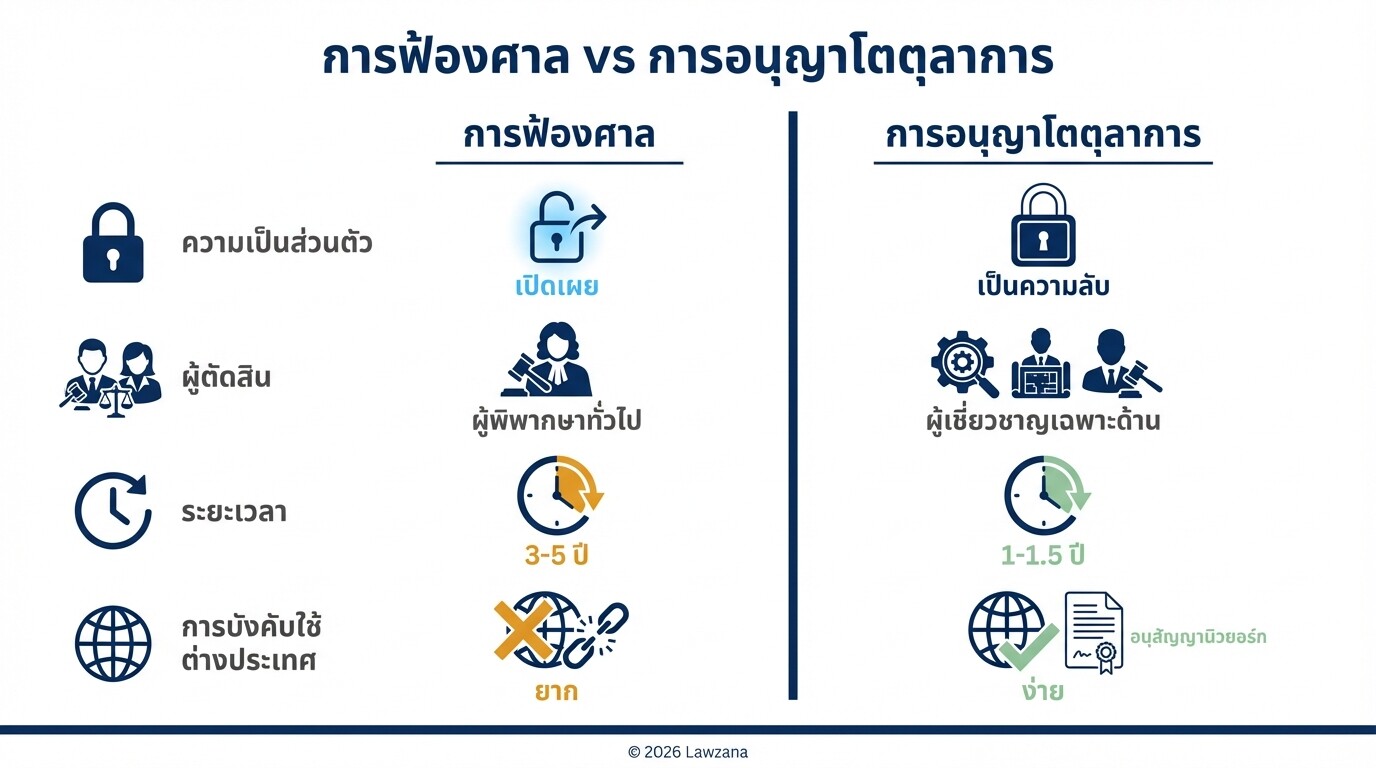 การฟ้องศาล vs การอนุญาโตตุลาการ

| | การฟ้องศาล | การอนุญาโตตุลาการ |
|---|---|---|
| ความเป็นส่วนตัว | เปิดเผย | เป็นความลับ |
| ผู้ตัดสิน | ผู้พิพากษาทั่วไป | ผู้เชี่ยวชาญเฉพาะด้าน |
| ระยะเวลา | 3-5 ปี | 1-1.5 ปี |
| การบังคับใช้ต่างประเทศ | ยาก | อนุสัญญานิวยอร์ก ง่าย |

© 2026 Lawzana